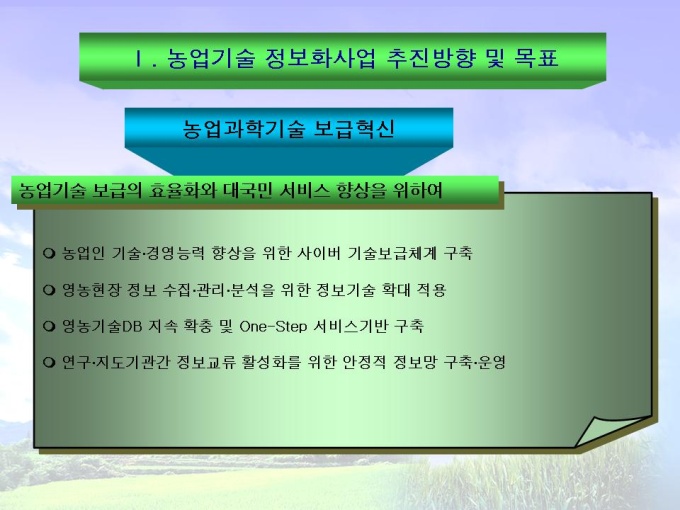 Ⅰ. 농업기술 정보화사업 추진방향 및 목표

농업과학기술 보급혁신

농업기술 보급의 효율화와 대국민 서비스 향상을 위하여

❍ 농업인 기술·경영능력 향상을 위한 사이버 기술보급체계 구축

❍ 영농현장 정보 수집·관리·분석을 위한 정보기술 확대 적용

❍ 영농기술DB 지속 확충 및 One-Step 서비스기반 구축

❍ 연구·지도기관간 정보교류 활성화를 위한 안정적 정보망 구축·운영